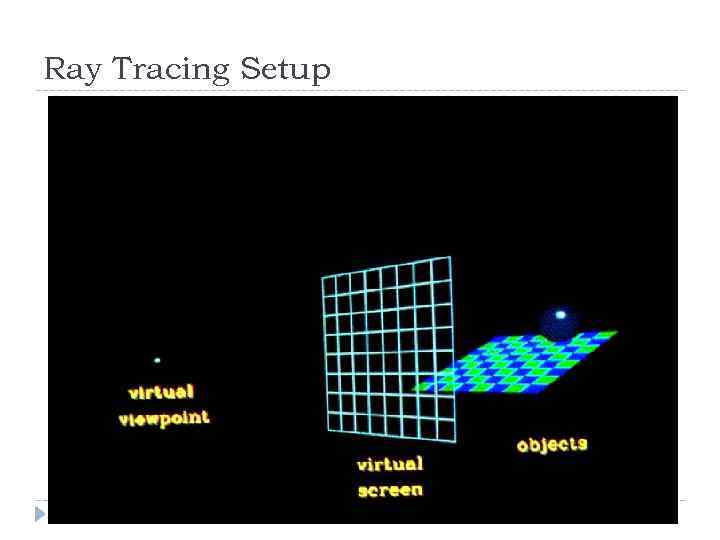 Ray Tracing Setup

virtual viewpoint

virtual screen

objects